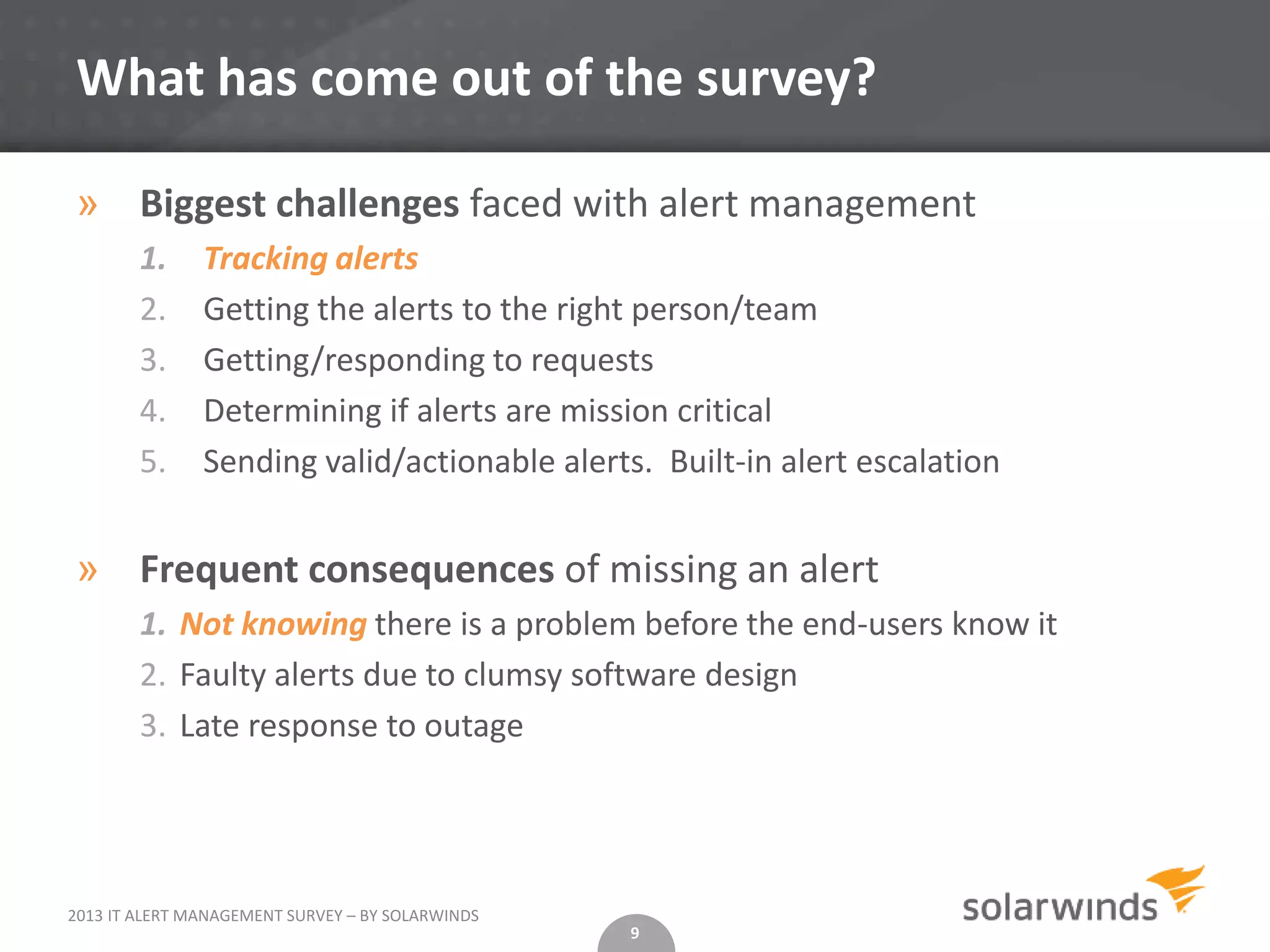 What has come out of the survey?

» Biggest challenges faced with alert management

1. Tracking alerts
2. Getting the alerts to the right person/team
3. Getting/responding to requests
4. Determining if alerts are mission critical
5. Sending valid/actionable alerts.  Built-in alert escalation

» Frequent consequences of missing an alert

1. Not knowing there is a problem before the end-users know it
2. Faulty alerts due to clumsy software design
3. Late response to outage

2013 IT ALERT MANAGEMENT SURVEY – BY SOLARWINDS

9

solarwinds